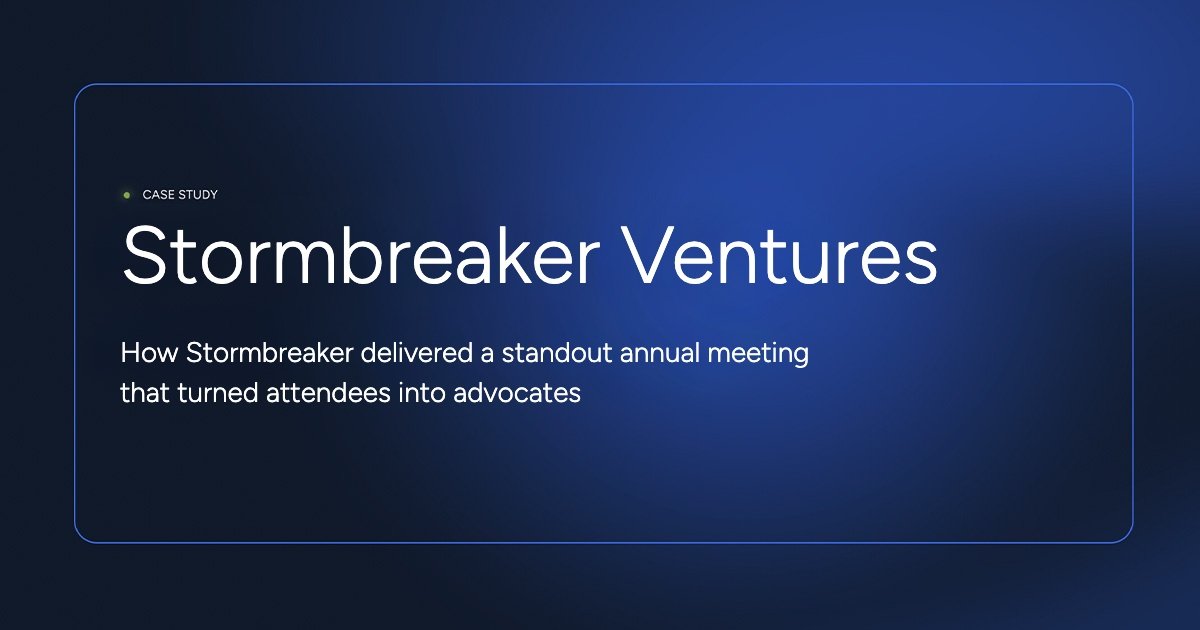 CASE STUDY

Stormbreaker Ventures

How Stormbreaker delivered a standout annual meeting that turned attendees into advocates